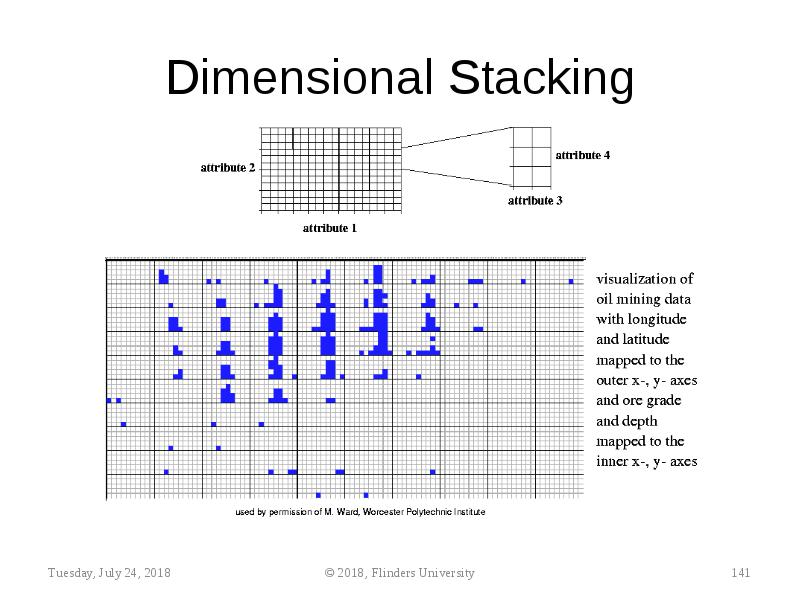 Dimensional Stacking

attribute 2

attribute 1

attribute 4

attribute 3

visualization of oil mining data with longitude and latitude mapped to the outer x-, y- axes and ore grade and depth mapped to the inner x-, y- axes

used by permission of M. Ward, Worcester Polytechnic Institute

Tuesday, July 24, 2018

© 2018, Flinders University

141